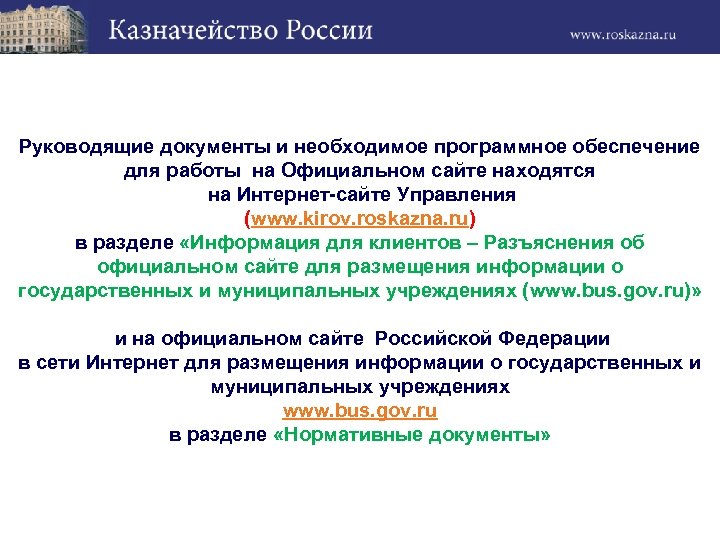 Казначейство России

www.roskazna.ru

Руководящие документы и необходимое программное обеспечение для работы на Официальном сайте находятся на Интернет-сайте Управления (www.kirov.roskazna.ru) в разделе «Информация для клиентов – Разъяснения об официальном сайте для размещения информации о государственных и муниципальных учреждениях (www.bus.gov.ru)»

и на официальном сайте Российской Федерации в сети Интернет для размещения информации о государственных и муниципальных учреждениях www.bus.gov.ru в разделе «Нормативные документы»